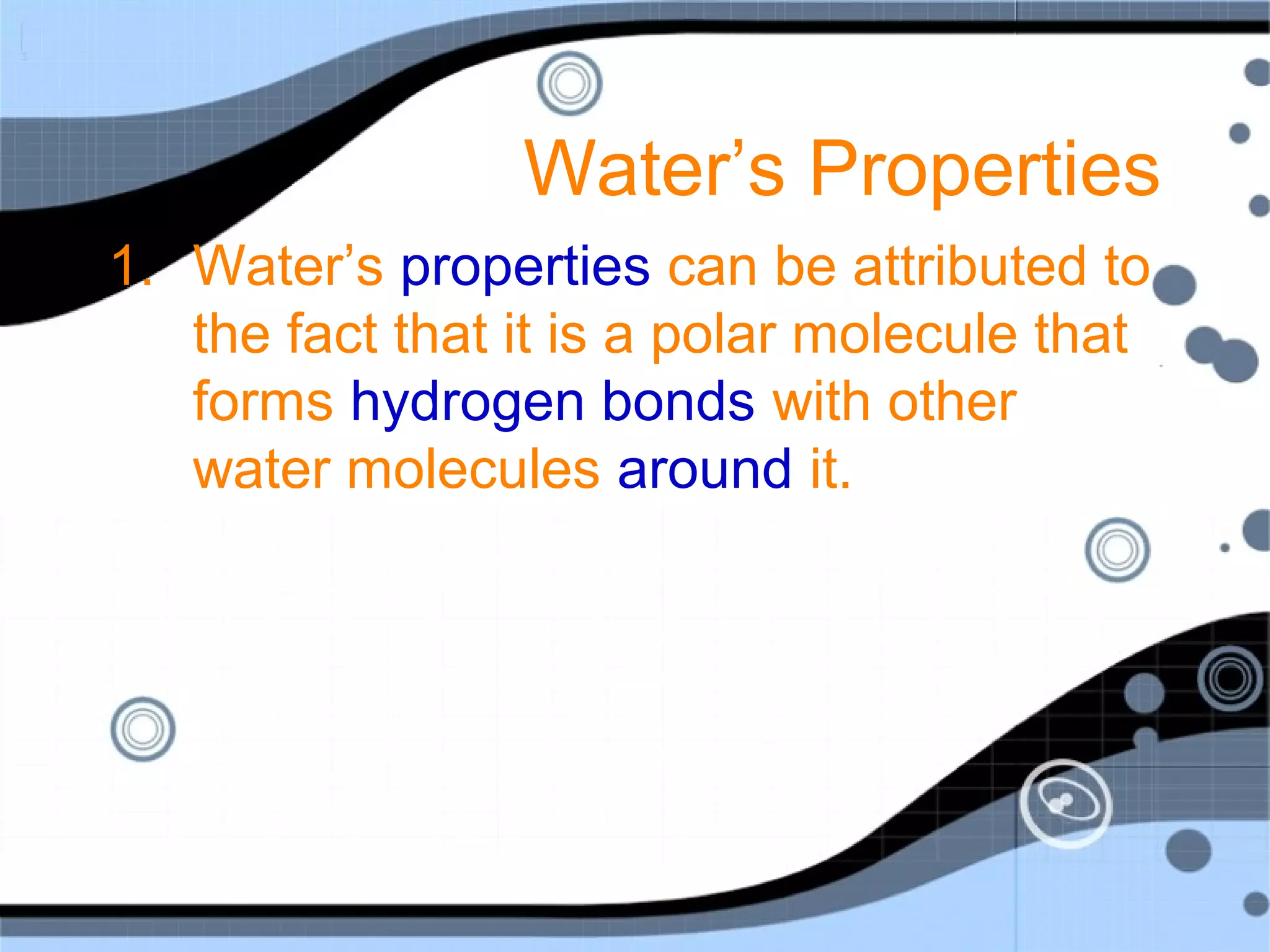 Water’s Properties

1. Water’s properties can be attributed to the fact that it is a polar molecule that forms hydrogen bonds with other water molecules around it.